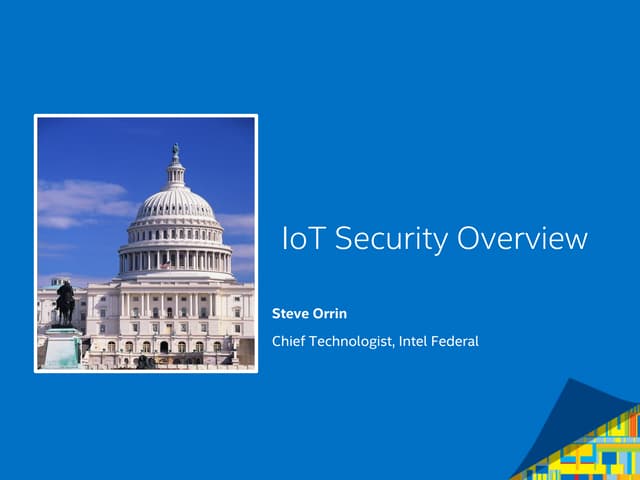 IoT Security Overview

Steve Orrin

Chief Technologist, Intel Federal